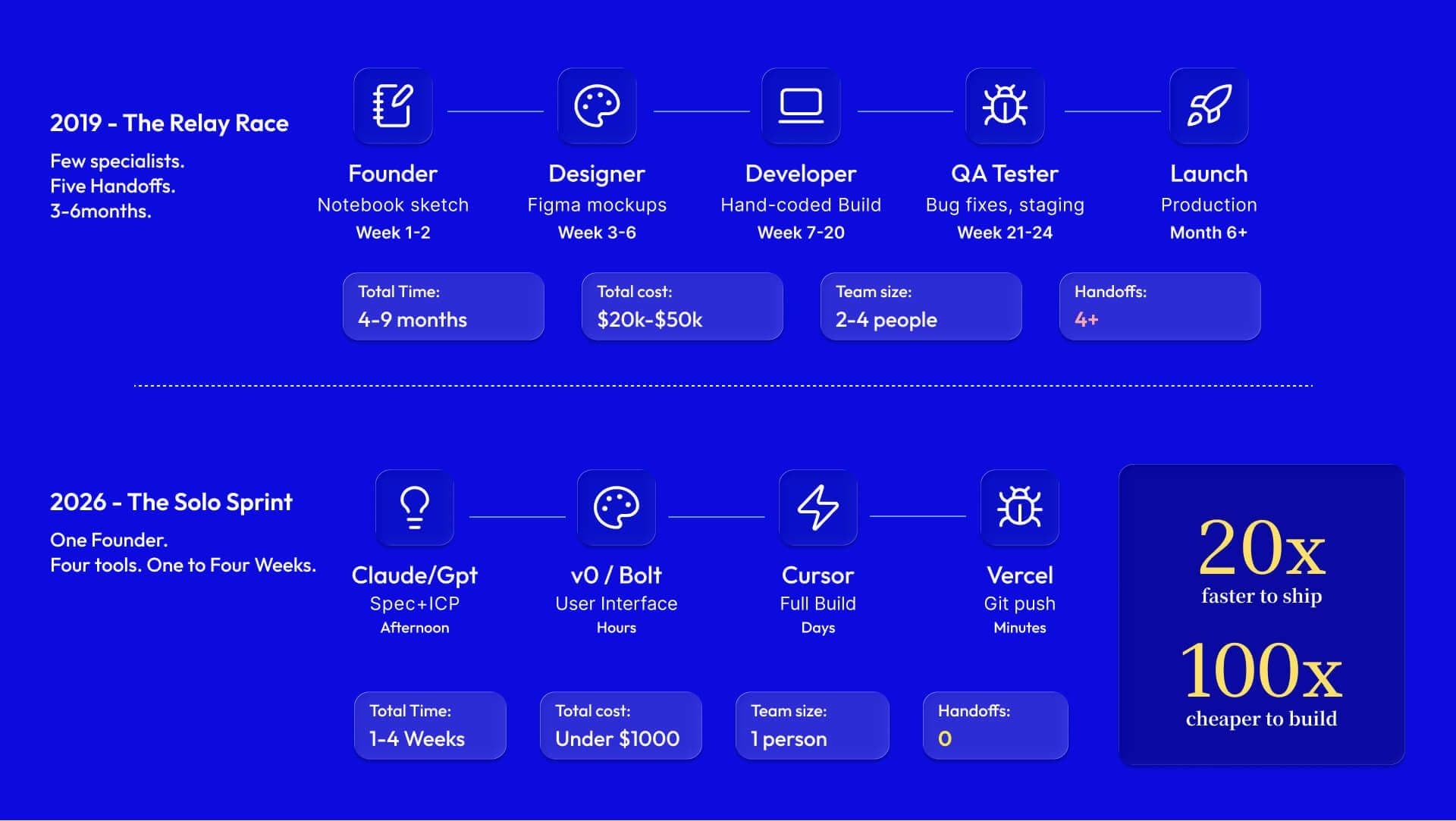 2019 - The Relay Race

Few specialists.
Five Handoffs.
3-6months.

Founder
Notebook sketch
Week 1-2

Designer
Figma mockups
Week 3-6

Developer
Hand-coded Build
Week 7-20

QA Tester
Bug fixes, staging
Week 21-24

Launch
Production
Month 6+

Total Time:
4-9 months

Total cost:
\$20k-\$50k

Team size:
2-4 people

Handoffs:
4+

2026 - The Solo Sprint

One Founder.
Four tools. One to Four Weeks.

Claude/Gpt
Spec+ICP
Afternoon

v0 / Bolt
User Interface
Hours

Cursor
Full Build
Days

Vercel
Git push
Minutes

Total Time:
1-4 Weeks

Total cost:
Under \$1000

Team size:
1 person

Handoffs:
0

20x
faster to ship

100x
cheaper to build